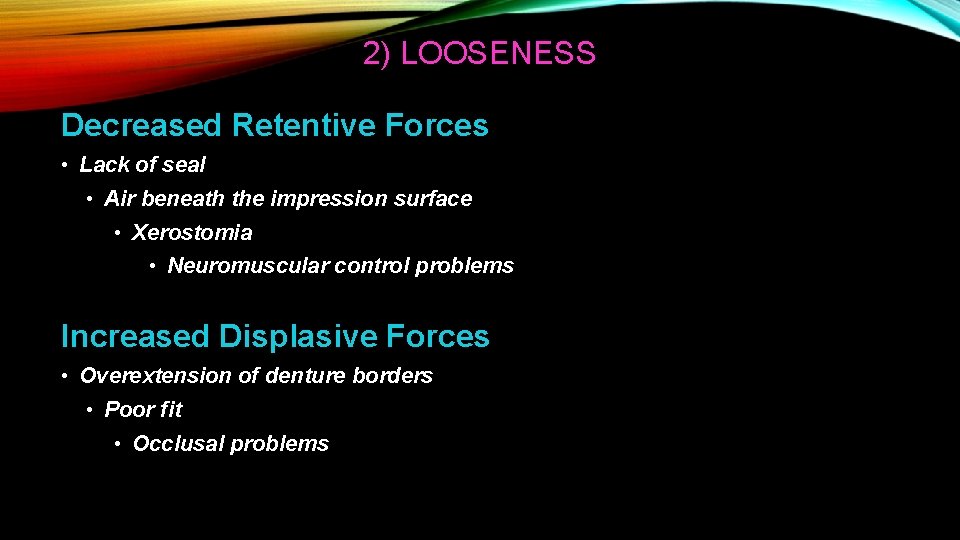 2) LOOSENESS

Decreased Retentive Forces

• Lack of seal
• Air beneath the impression surface
• Xerostomia
• Neuromuscular control problems

Increased Displasive Forces

• Overextension of denture borders
• Poor fit
• Occlusal problems